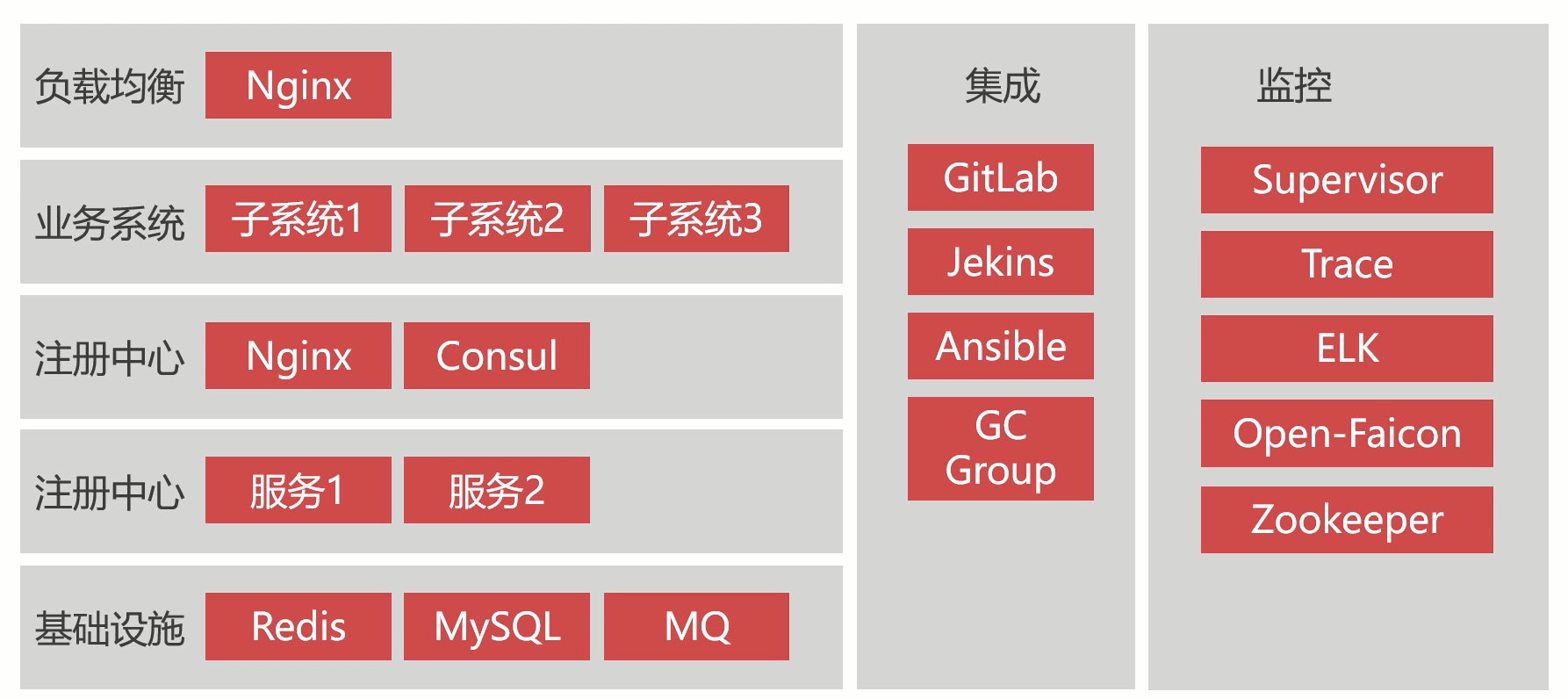 负载均衡 Nginx

业务系统 子系统1 子系统2 子系统3

注册中心 Nginx Consul

注册中心 服务1 服务2

基础设施 Redis MySQL MQ

集成

GitLab

Jekins

Ansible

GC Group

监控

Supervisor

Trace

ELK

Open-Faicon

Zookeeper